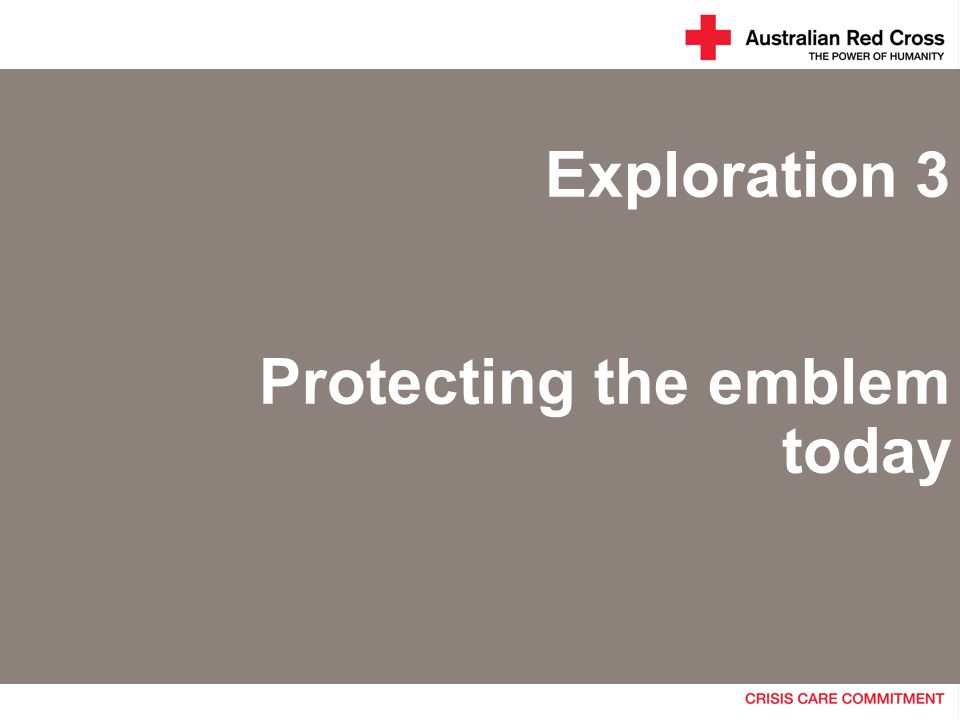 Australian Red Cross
THE POWER OF HUMANITY

Exploration 3

Protecting the emblem today

CRISIS CARE COMMITMENT